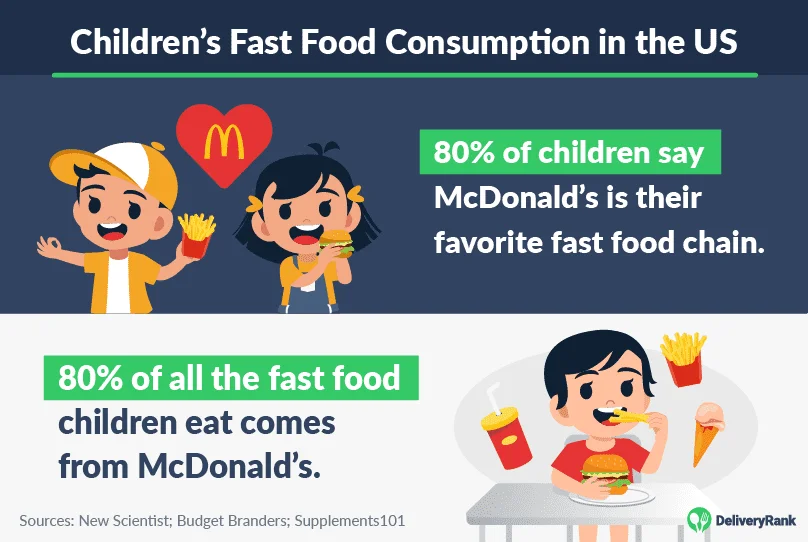 Children's Fast Food Consumption in the US

80% of children say McDonald's is their favorite fast food chain.

80% of all the fast food children eat comes from McDonald's.

Sources: New Scientist; Budget Branders; Supplements101

DeliveryRank